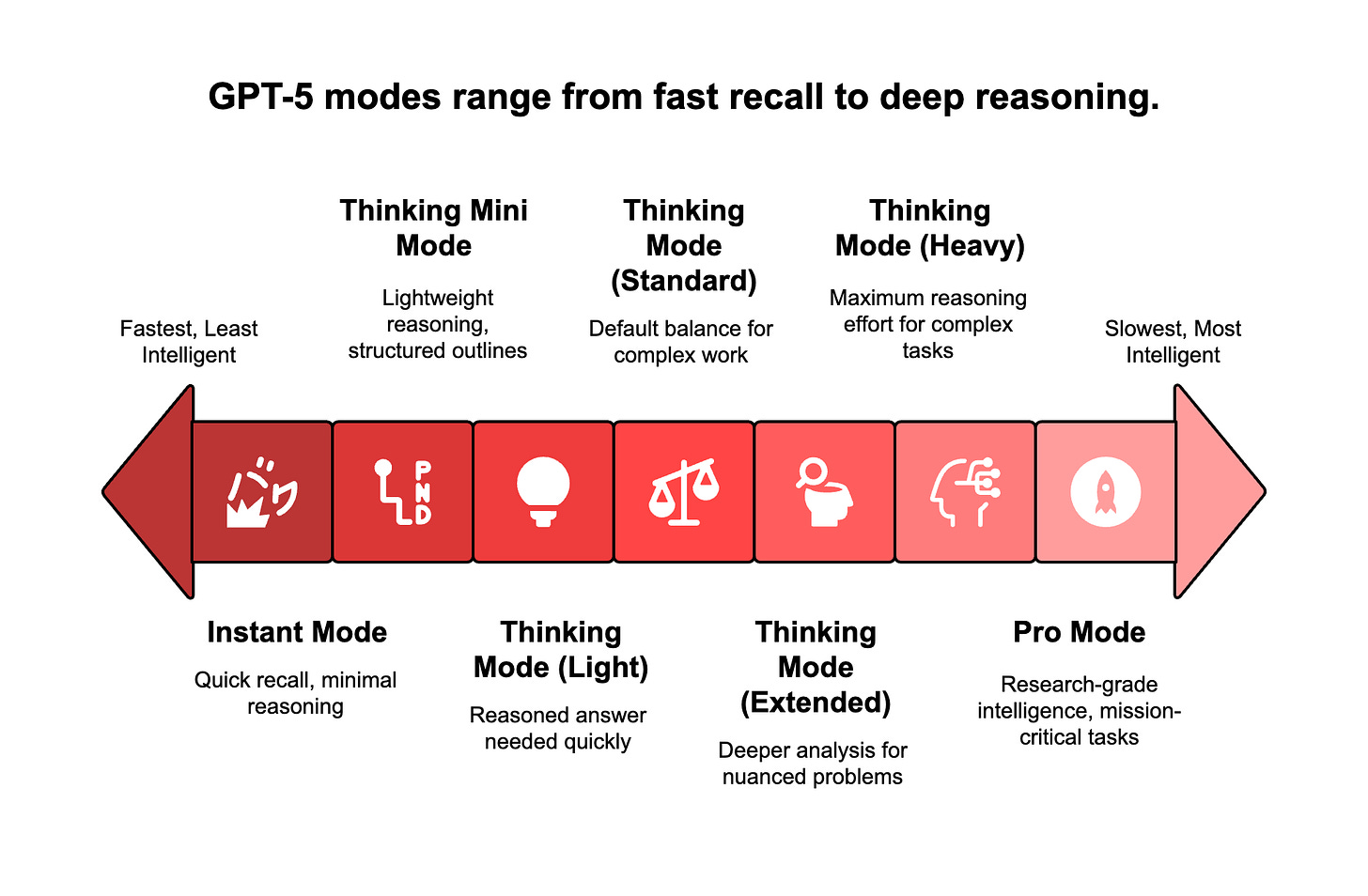 GPT-5 modes range from fast recall to deep reasoning.

Fastest, Least Intelligent

Thinking Mini Mode

Lightweight reasoning, structured outlines

Thinking Mode (Standard)

Default balance for complex work

Thinking Mode (Heavy)

Maximum reasoning effort for complex tasks

Slowest, Most Intelligent

P
N
D

Instant Mode

Quick recall, minimal reasoning

Thinking Mode (Light)

Reasoned answer needed quickly

Thinking Mode (Extended)

Deeper analysis for nuanced problems

Pro Mode

Research-grade intelligence, mission-critical tasks